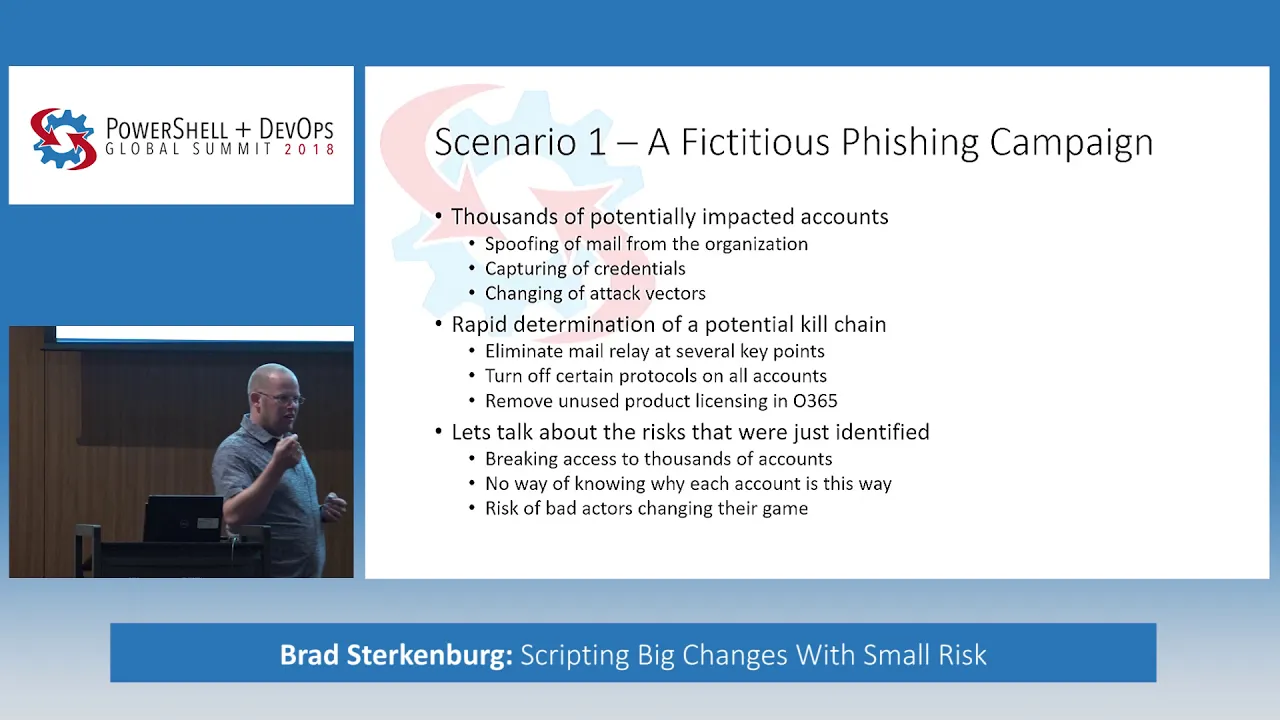 POWERSHELL + DEVOPS
GLOBAL SUMMIT 2018

Scenario 1 – A Fictitious Phishing Campaign

• Thousands of potentially impacted accounts
  • Spoofing of mail from the organization
  • Capturing of credentials
  • Changing of attack vectors
• Rapid determination of a potential kill chain
  • Eliminate mail relay at several key points
  • Turn off certain protocols on all accounts
  • Remove unused product licensing in O365
• Lets talk about the risks that were just identified
  • Breaking access to thousands of accounts
  • No way of knowing why each account is this way
  • Risk of bad actors changing their game

Brad Sterkenburg: Scripting Big Changes With Small Risk